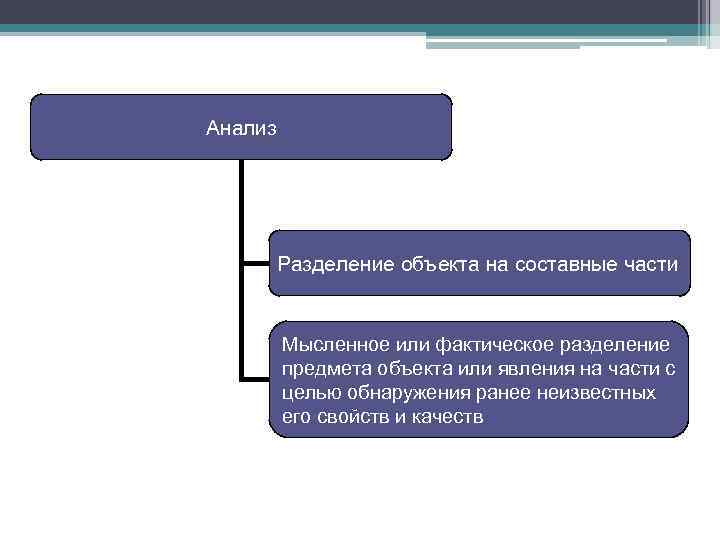 Анализ

Разделение объекта на составные части

Мысленное или фактическое разделение предмета объекта или явления на части с целью обнаружения ранее неизвестных его свойств и качеств